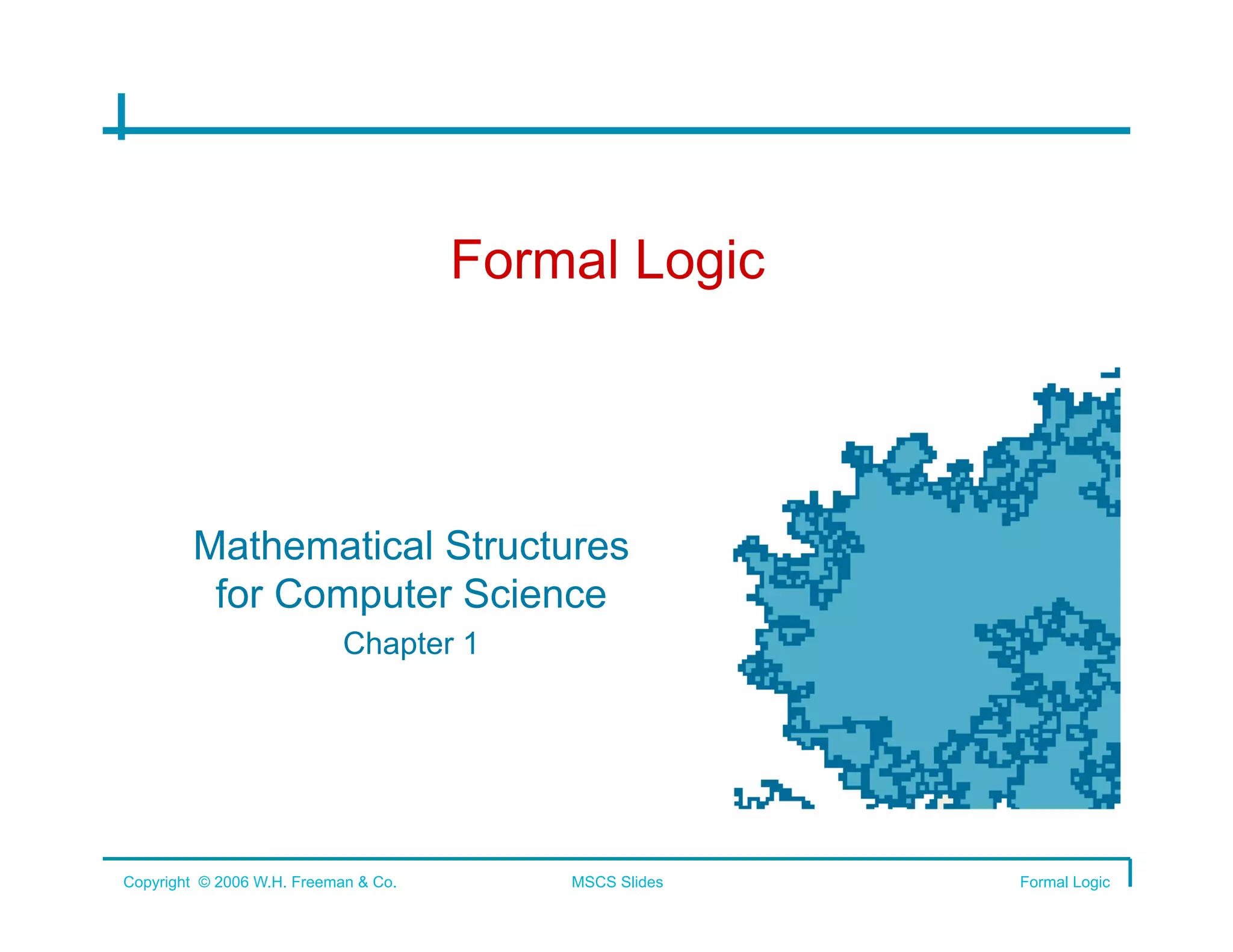 Formal Logic

Mathematical Structures for Computer Science
Chapter 1

Copyright © 2006 W.H. Freeman & Co.
MSCS Slides
Formal Logic